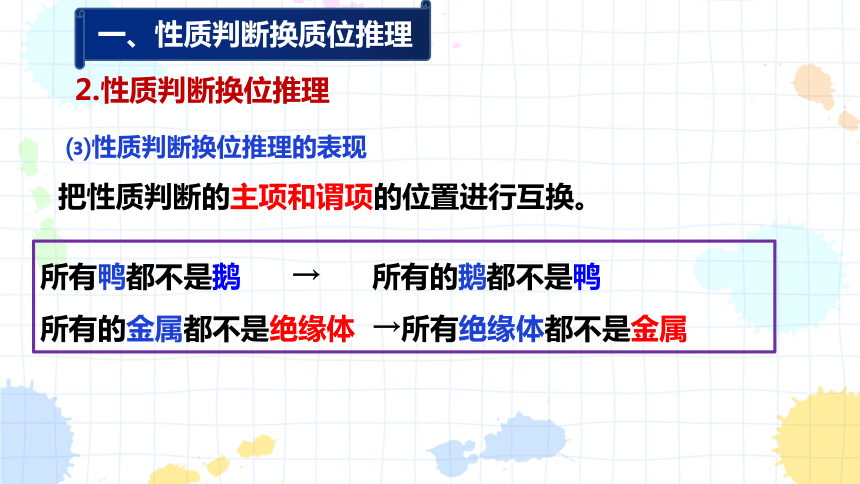 一、性质判断换质位推理

2.性质判断换位推理

⑶性质判断换位推理的表现

把性质判断的主项和谓项的位置进行互换。

所有鸭都不是鹅 → 所有的鹅都不是鸭

所有的金属都不是绝缘体 →所有绝缘体都不是金属